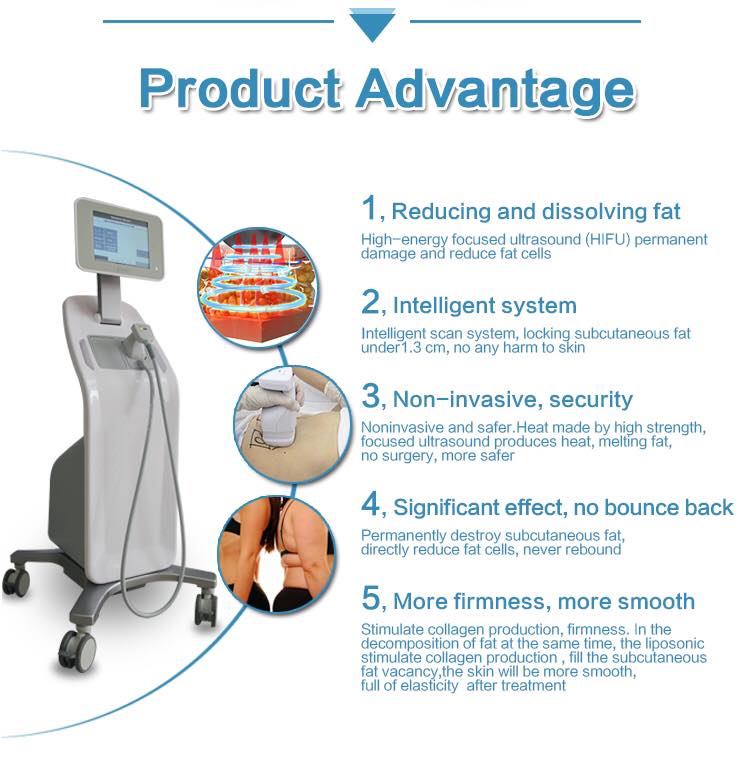 Product Advantage

1, Reducing and dissolving fat
High-energy focused ultrasound (HIFU) permanent damage and reduce fat cells

2, Intelligent system
Intelligent scan system, locking subcutaneous fat under1.3 cm, no any harm to skin

3, Non-invasive, security
Noninvasive and safer.Heat made by high strength, focused ultrasound produces heat, melting fat, no surgery, more safer

4, Significant effect, no bounce back
Permanently destroy subcutaneous fat, directly reduce fat cells, never rebound

5, More firmness, more smooth
Stimulate collagen production, firmness. In the decomposition of fat at the same time, the liposonic stimulate collagen production , fill the subcutaneous fat vacancy,the skin will be more smooth, full of elasticity after treatment